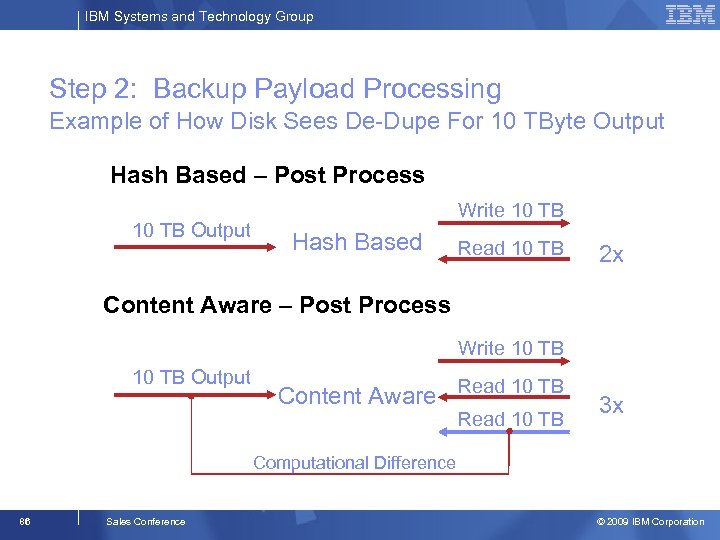 IBM Systems and Technology Group

IBM

Step 2: Backup Payload Processing
Example of How Disk Sees De-Dupe For 10 TByte Output

Hash Based – Post Process

10 TB Output

Hash Based

Write 10 TB

Read 10 TB

2x

Content Aware – Post Process

10 TB Output

Content Aware

Write 10 TB

Read 10 TB

Read 10 TB

3x

Computational Difference

86

Sales Conference

© 2009 IBM Corporation